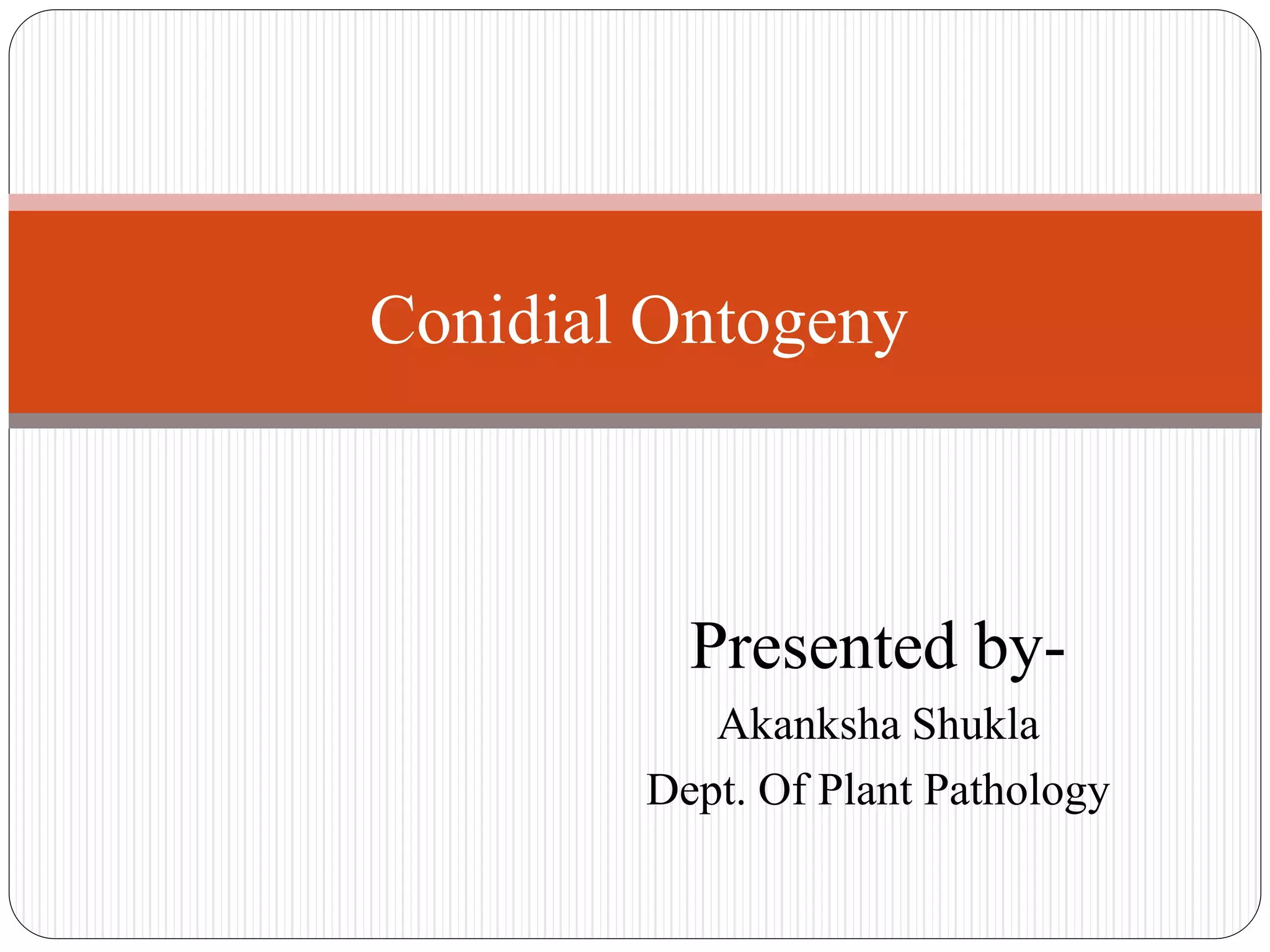 Conidial Ontogeny

Presented by-
Akanksha Shukla
Dept. Of Plant Pathology